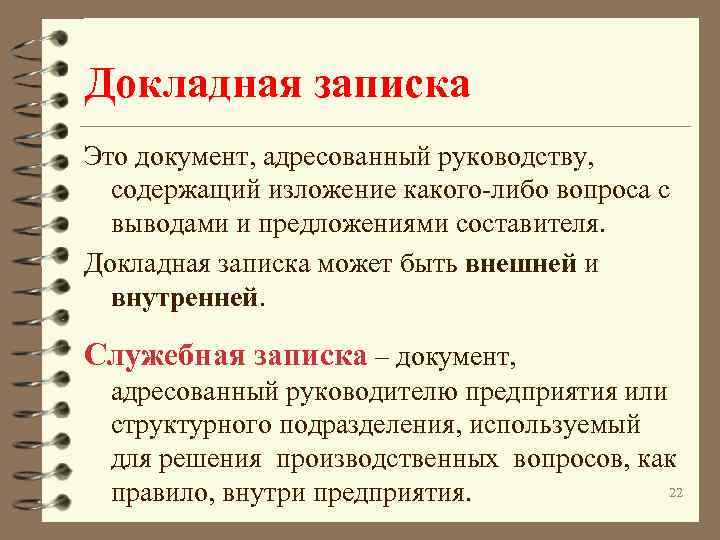 Докладная записка

Это документ, адресованный руководству, содержащий изложение какого-либо вопроса с выводами и предложениями составителя.

Докладная записка может быть внешней и внутренней.

Служебная записка – документ, адресованный руководителю предприятия или структурного подразделения, используемый для решения производственных вопросов, как правило, внутри предприятия.

22